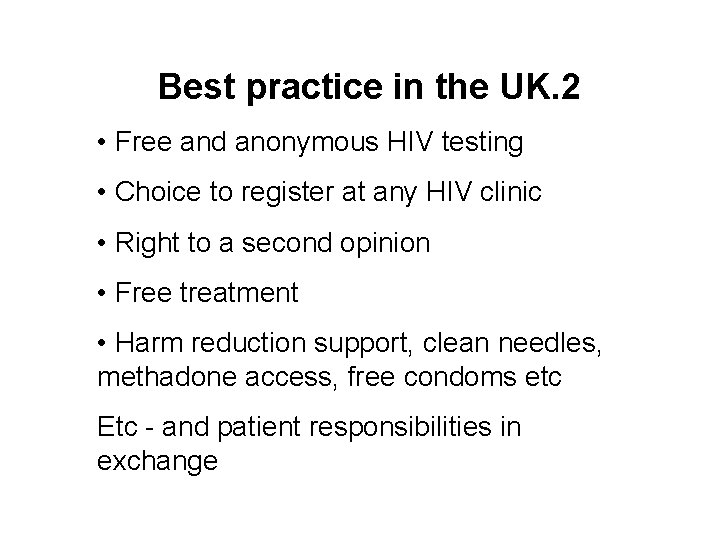 Best practice in the UK.2

• Free and anonymous HIV testing

• Choice to register at any HIV clinic

• Right to a second opinion

• Free treatment

• Harm reduction support, clean needles, methadone access, free condoms etc

Etc - and patient responsibilities in exchange